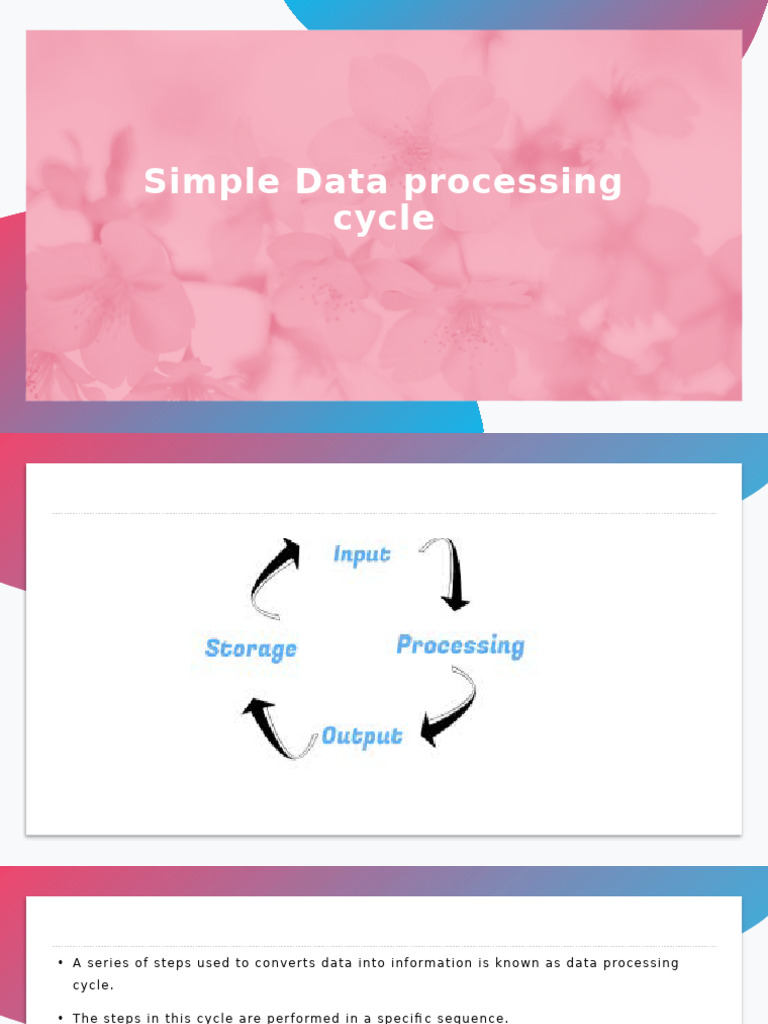 Simple Data processing cycle

Input

Processing

Output

Storage

• A series of steps used to converts data into information is known as data processing cycle.

• The steps in this cycle are performed in a specific sequence.